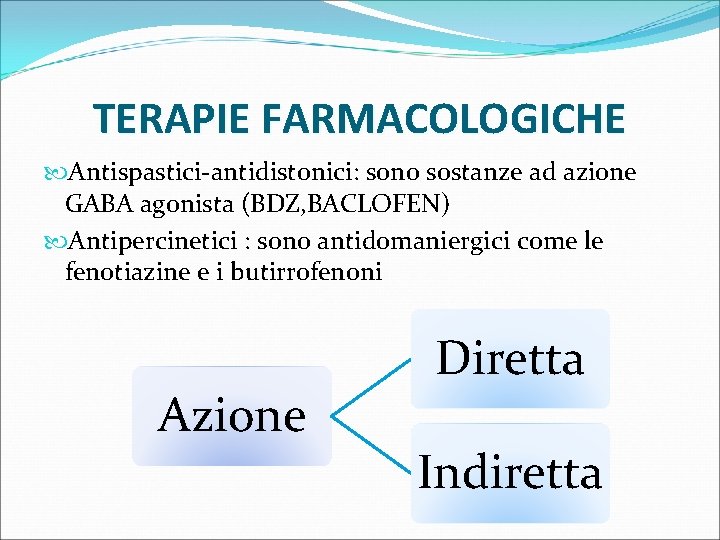 TERAPIE FARMACOLOGICHE

Antispastici-antidistonici: sono sostanze ad azione GABA agonista (BDZ,BACLOFEN)

Antipercinetici : sono antidomaniergici come le fenotiazine e i butirrofenoni

Azione

Diretta

Indiretta